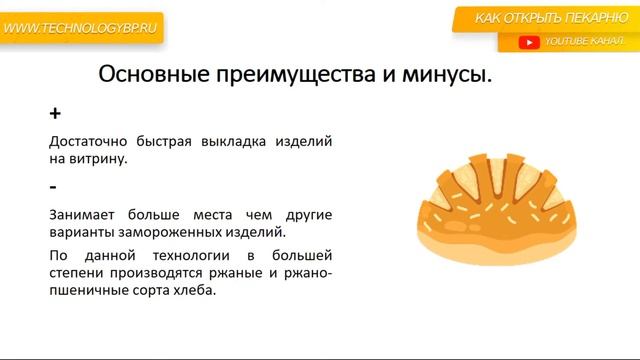 WWW.TECHNOLOGYBP.RU

КАК ОТКРЫТЬ ПЕКАРНЮ

YOUTUBE КАНАЛ

Основные преимущества и минусы.

+

Достаточно быстрая выкладка изделий на витрину.

-

Занимает больше места чем другие варианты замороженных изделий.

По данной технологии в большей степени производятся ржаные и ржано-пшеничные сорта хлеба.